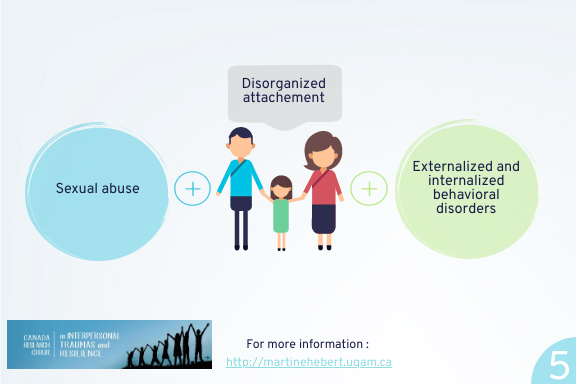 Disorganized attachement

Sexual abuse

+

+

Externalized and internalized behavioral disorders

CANADA RESEARCH CHAIR in INTERPERSONAL TRAUMAS and RESILIENCE

For more information :
http://martinehebert.uqam.ca

5